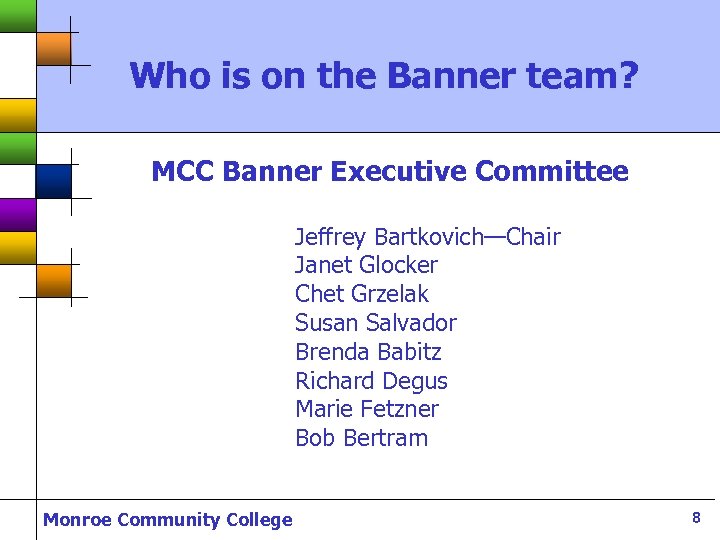 Who is on the Banner team?

MCC Banner Executive Committee

Jeffrey Bartkovich—Chair
Janet Glocker
Chet Grzelak
Susan Salvador
Brenda Babitz
Richard Degus
Marie Fetzner
Bob Bertram

Monroe Community College

8